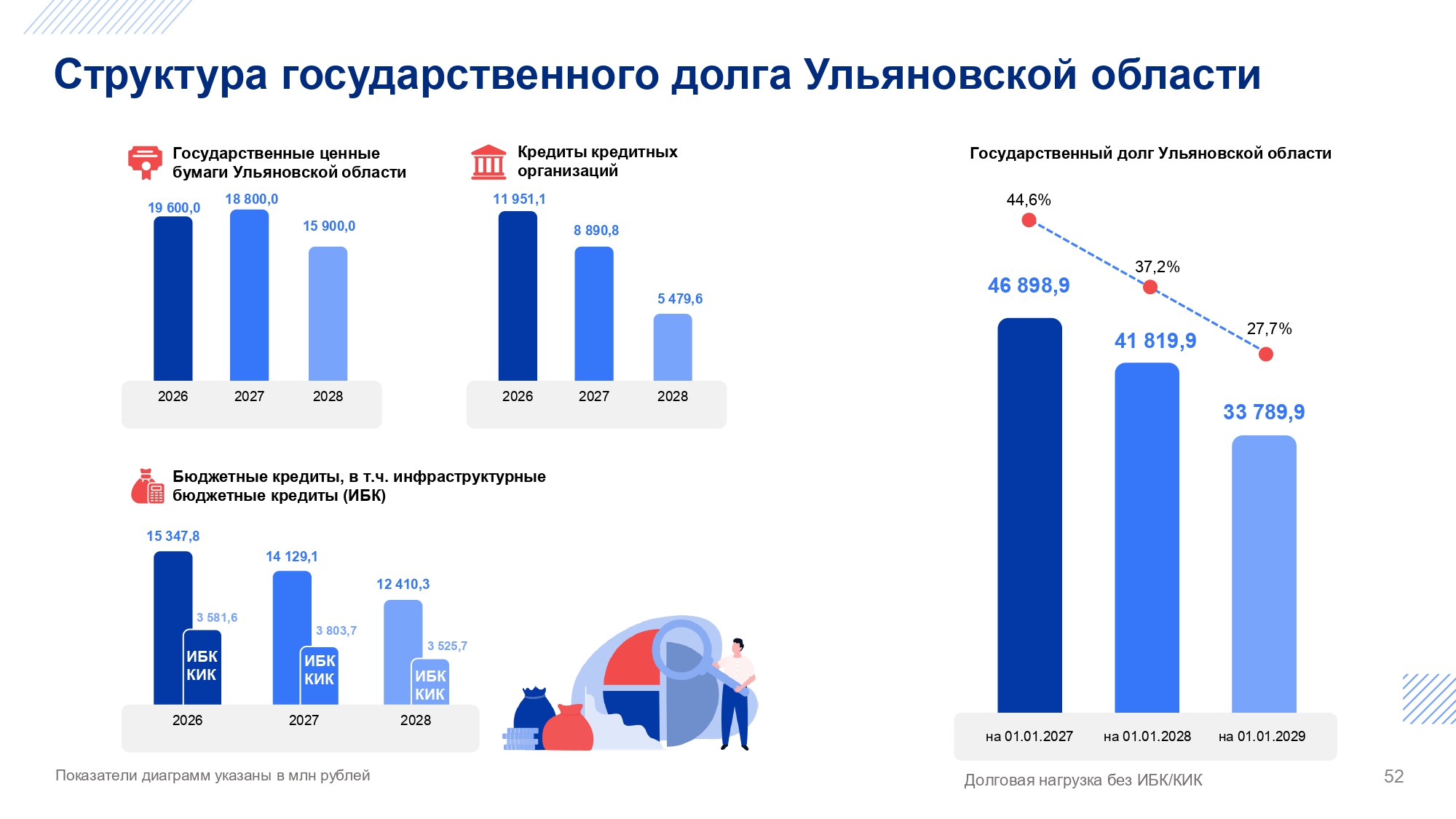 Структура государственного долга Ульяновской области

Государственные ценные бумаги Ульяновской области

19 600,0
18 800,0
15 900,0

2026 2027 2028

Кредиты кредитных организаций

11 951,1
8 890,8
5 479,6

2026 2027 2028

Бюджетные кредиты, в т.ч. инфраструктурные бюджетные кредиты (ИБК)

15 347,8
3 581,6
ИБК КИК
14 129,1
3 803,7
ИБК КИК
12 410,3
3 525,7
ИБК КИК

2026 2027 2028

Государственный долг Ульяновской области

44,6%
37,2%
27,7%

46 898,9
41 819,9
33 789,9

на 01.01.2027 на 01.01.2028 на 01.01.2029

Показатели диаграмм указаны в млн рублей

Долговая нагрузка без ИБК/КИК

52